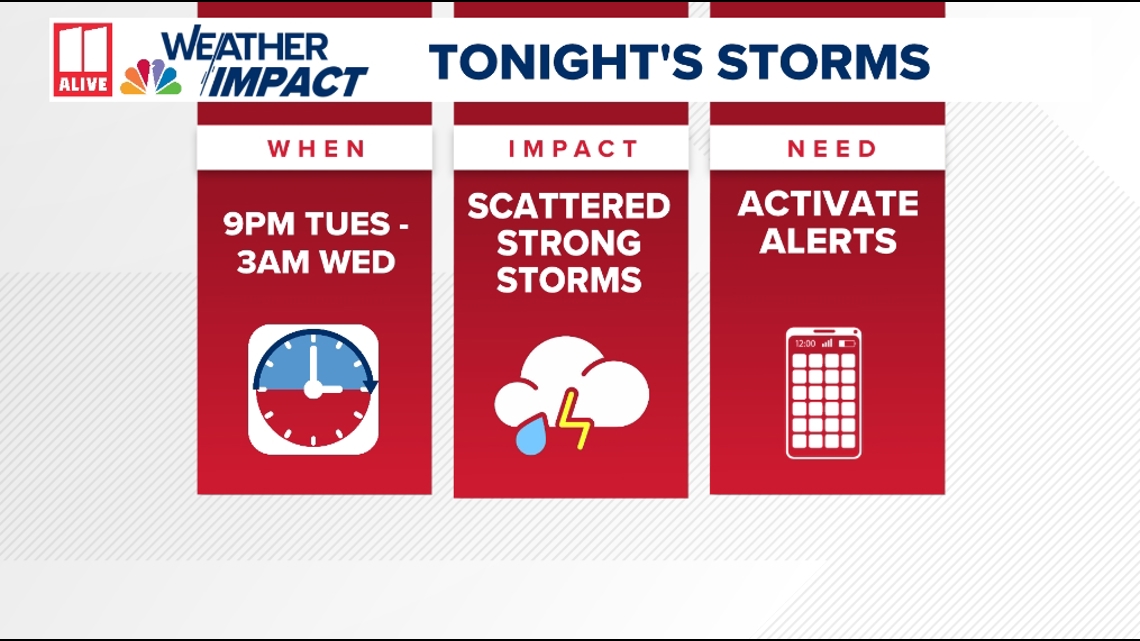 11 ALIVE WEATHER IMPACT

TONIGHT'S STORMS

WHEN

9PM TUES - 3AM WED

IMPACT

SCATTERED STRONG STORMS

NEED

ACTIVATE ALERTS

12:00